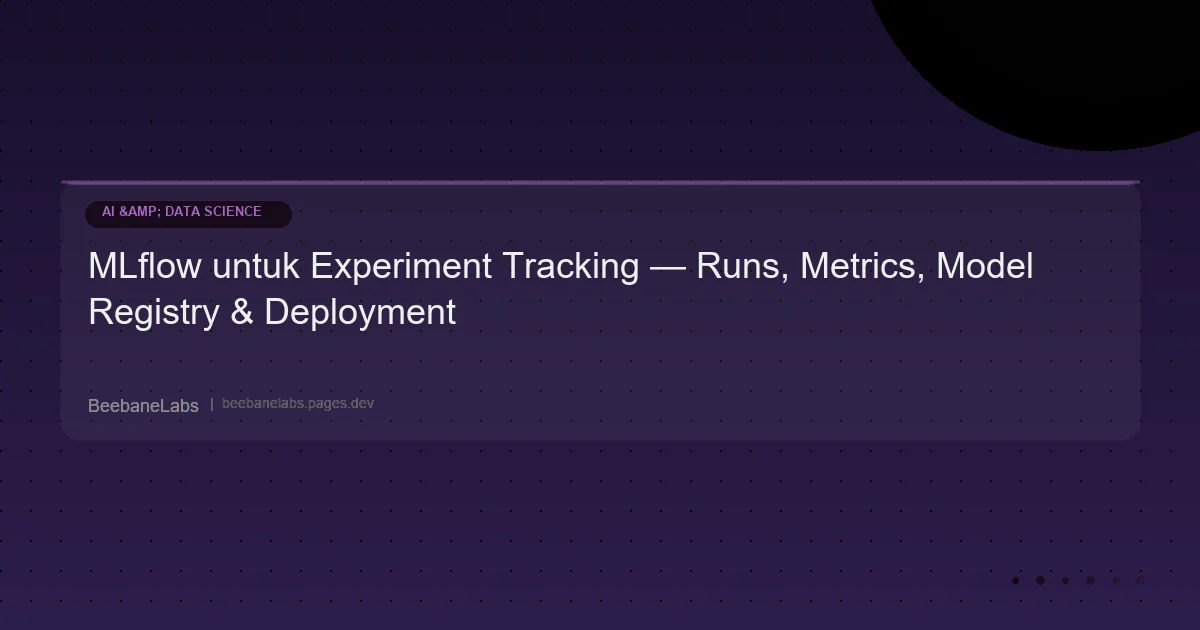 AI &AMP; DATA SCIENCE

MLflow untuk Experiment Tracking — Runs, Metrics, Model Registry & Deployment

BeebaneLabs | beebanelabs.pages.dev